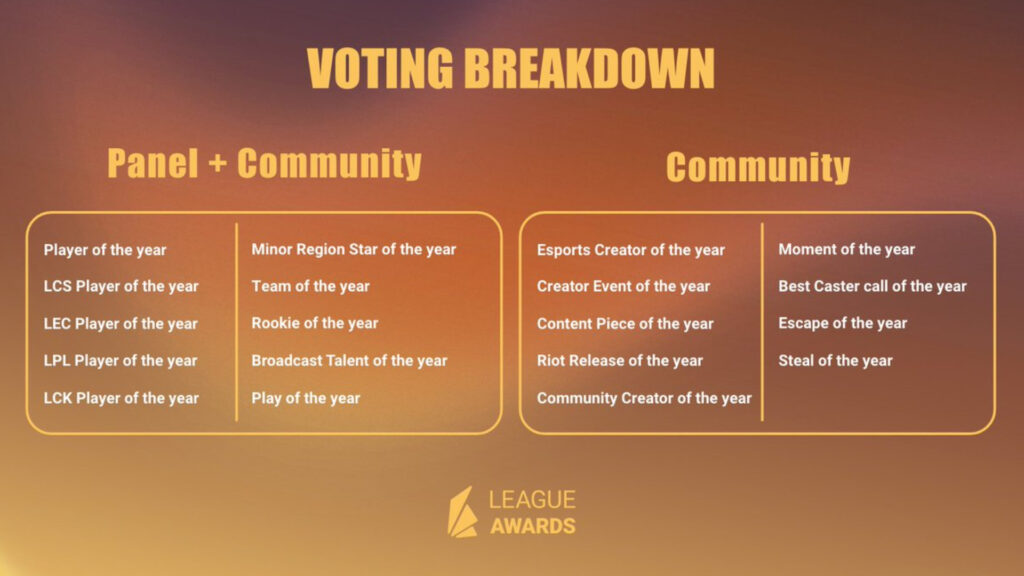 VOTING BREAKDOWN

Panel + Community

Player of the year
LCS Player of the year
LEC Player of the year
LPL Player of the year
LCK Player of the year

Minor Region Star of the year
Team of the year
Rookie of the year
Broadcast Talent of the year
Play of the year

Community

Esports Creator of the year
Creator Event of the year
Content Piece of the year
Riot Release of the year
Community Creator of the year

Moment of the year
Best Caster call of the year
Escape of the year
Steal of the year

LEAGUE
AWARDS